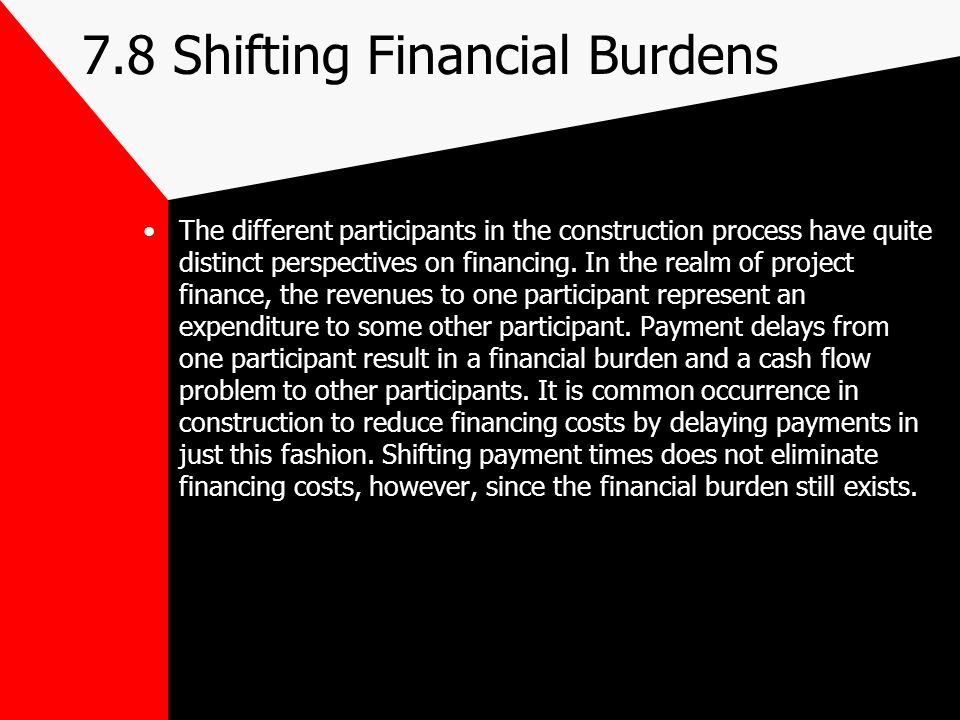 7.8 Shifting Financial Burdens

• The different participants in the construction process have quite distinct perspectives on financing. In the realm of project finance, the revenues to one participant represent an expenditure to some other participant. Payment delays from one participant result in a financial burden and a cash flow problem to other participants. It is common occurrence in construction to reduce financing costs by delaying payments in just this fashion. Shifting payment times does not eliminate financing costs, however, since the financial burden still exists.